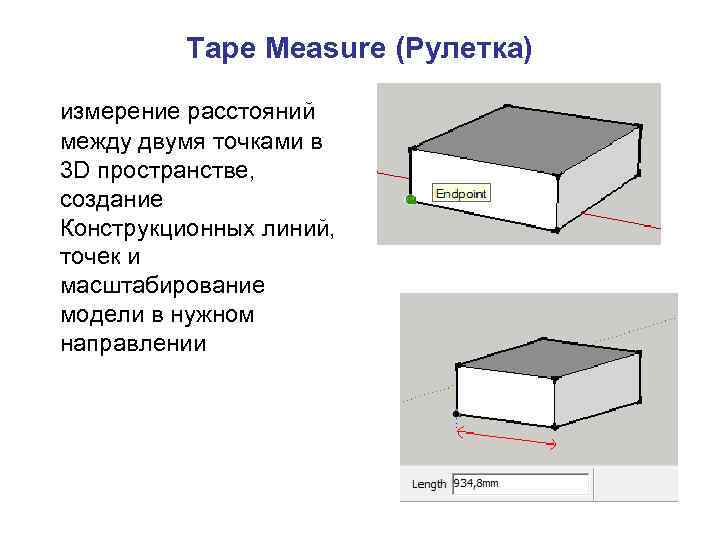 Tape Measure (Рулетка)

измерение расстояний между двумя точками в 3D пространстве, создание Конструкционных линий, точек и масштабирование модели в нужном направлении

Endpoint

Length 934,8mm